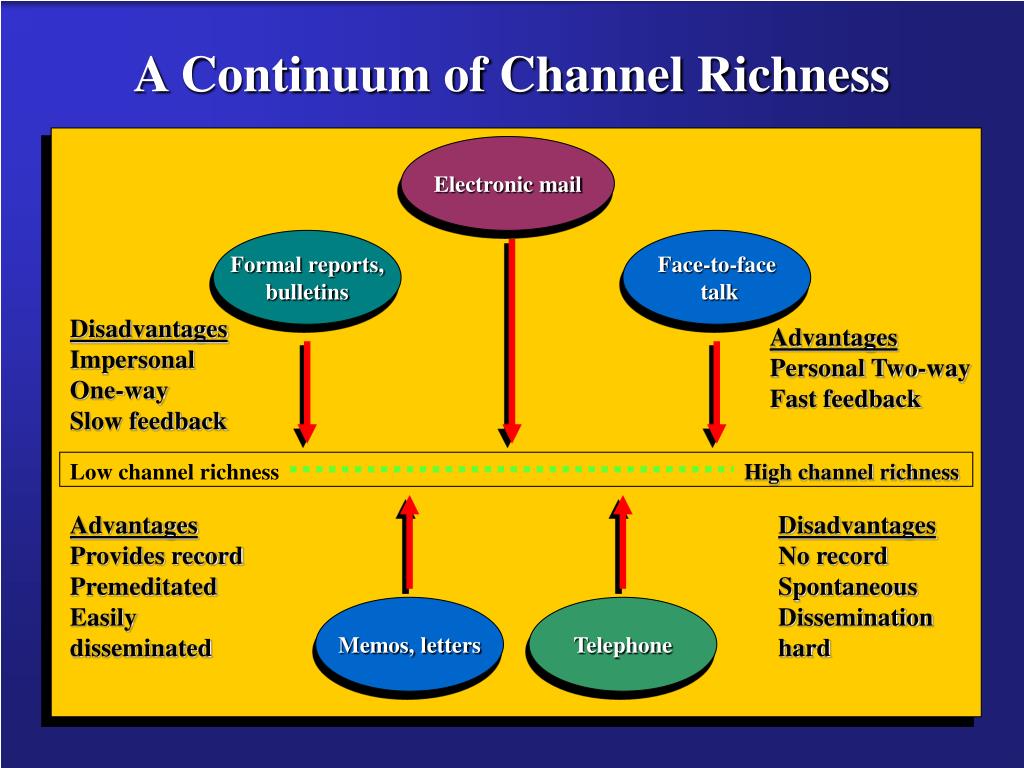 A Continuum of Channel Richness

Electronic mail

Formal reports, bulletins

Face-to-face talk

Disadvantages
Impersonal
One-way
Slow feedback

Advantages
Personal Two-way
Fast feedback

Low channel richness

High channel richness

Advantages
Provides record
Premeditated
Easily disseminated

Disadvantages
No record
Spontaneous
Dissemination hard

Memos, letters

Telephone